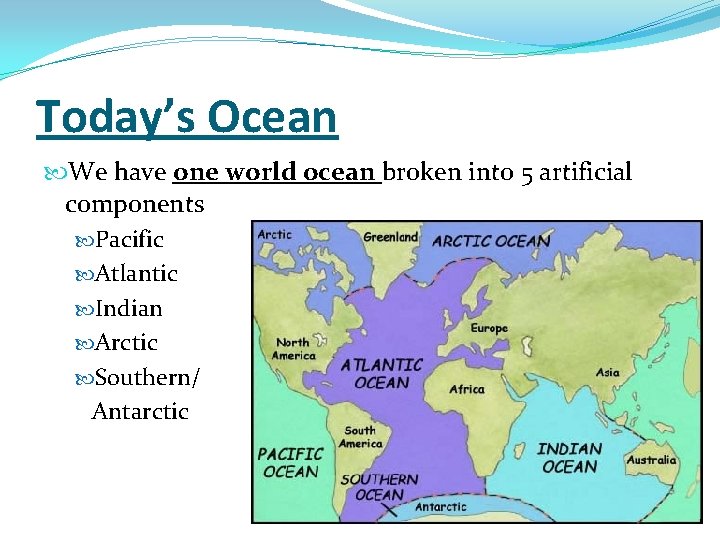 Today's Ocean

We have one world ocean broken into 5 artificial components

Pacific

Atlantic

Indian

Arctic

Southern/ Antarctic

Arctic
Greenland
ARCTIC OCEAN
North America
Europe
ATLANTIC OCEAN
Asia
Africa
South America
PACIFIC OCEAN
INDIAN OCEAN
Australia
SOUTHERN OCEAN
Antarctic